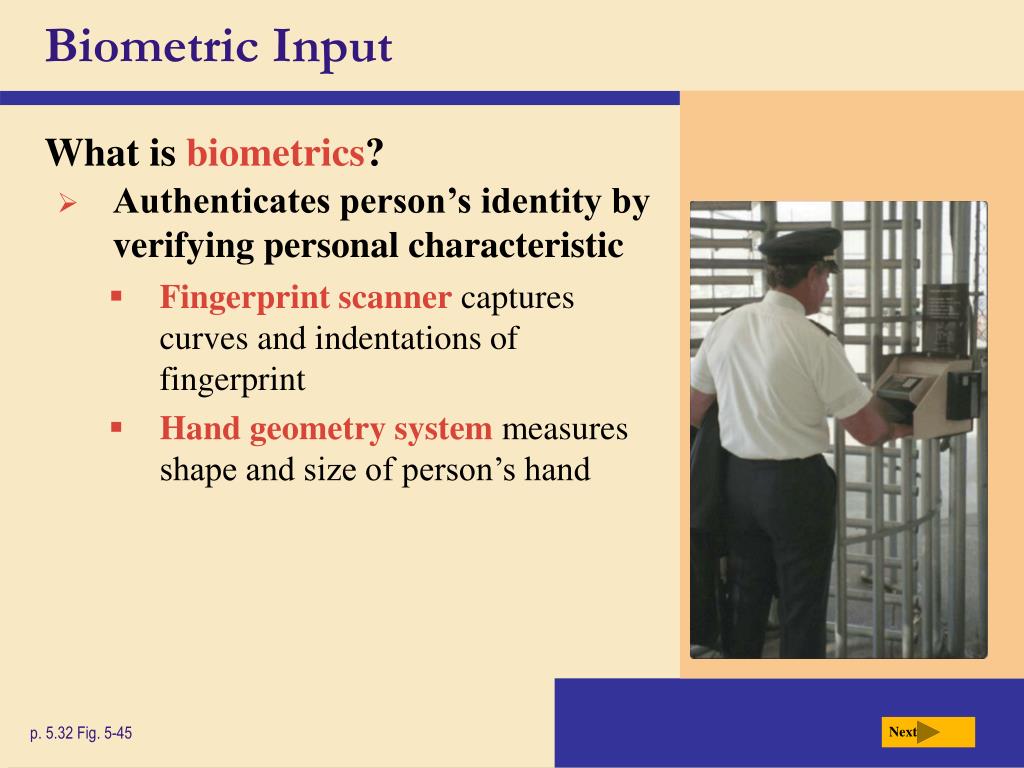 Biometric Input

What is biometrics?

➢ Authenticates person's identity by verifying personal characteristic

▪ Fingerprint scanner captures curves and indentations of fingerprint

▪ Hand geometry system measures shape and size of person's hand

p. 5.32 Fig. 5-45

Next